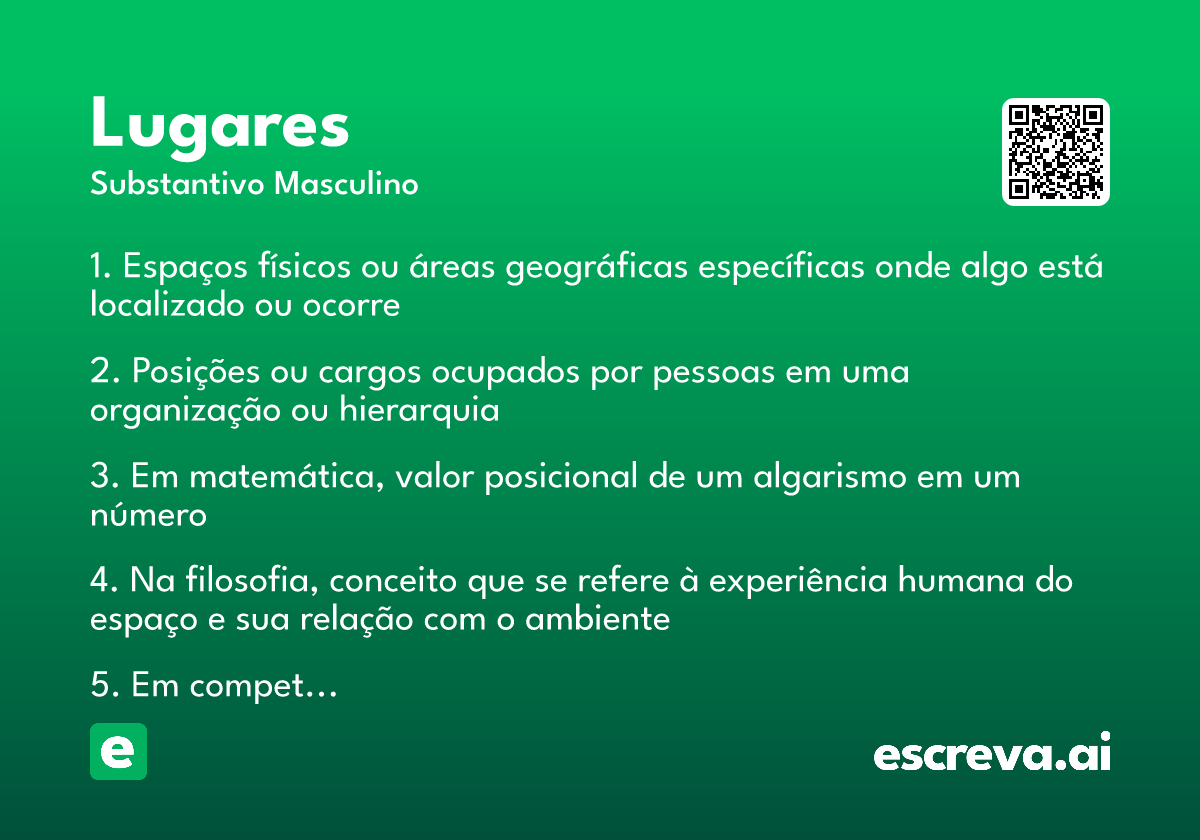 Lugares
Substantivo Masculino

1. Espaços físicos ou áreas geográficas específicas onde algo está localizado ou ocorre

2. Posições ou cargos ocupados por pessoas em uma organização ou hierarquia

3. Em matemática, valor posicional de um algarismo em um número

4. Na filosofia, conceito que se refere à experiência humana do espaço e sua relação com o ambiente

5. Em compet…

e

escreva.ai